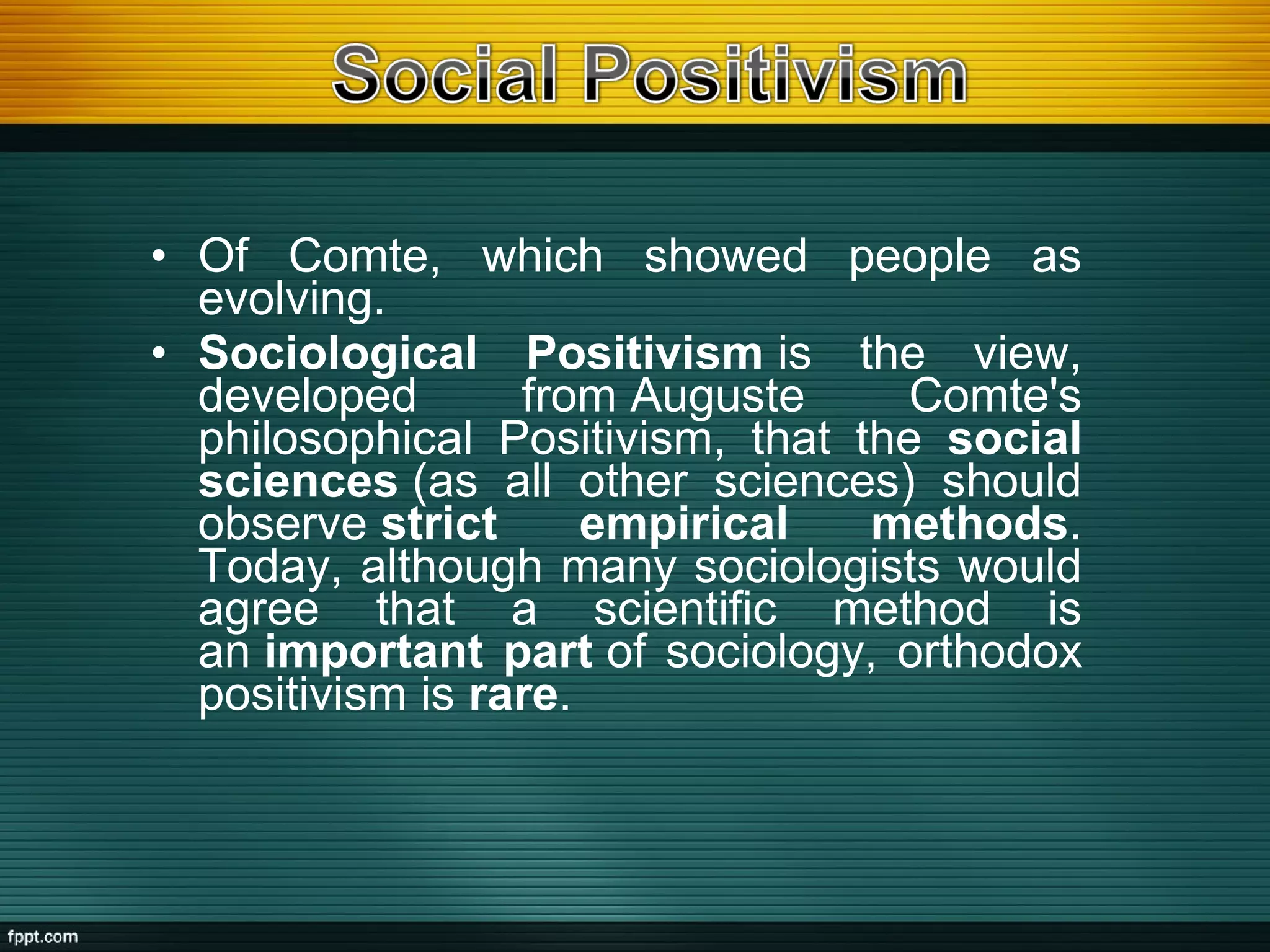 Social Positivism

• Of Comte, which showed people as evolving.

• Sociological Positivism is the view, developed from Auguste Comte's philosophical Positivism, that the social sciences (as all other sciences) should observe strict empirical methods. Today, although many sociologists would agree that a scientific method is an important part of sociology, orthodox positivism is rare.

fppt.com